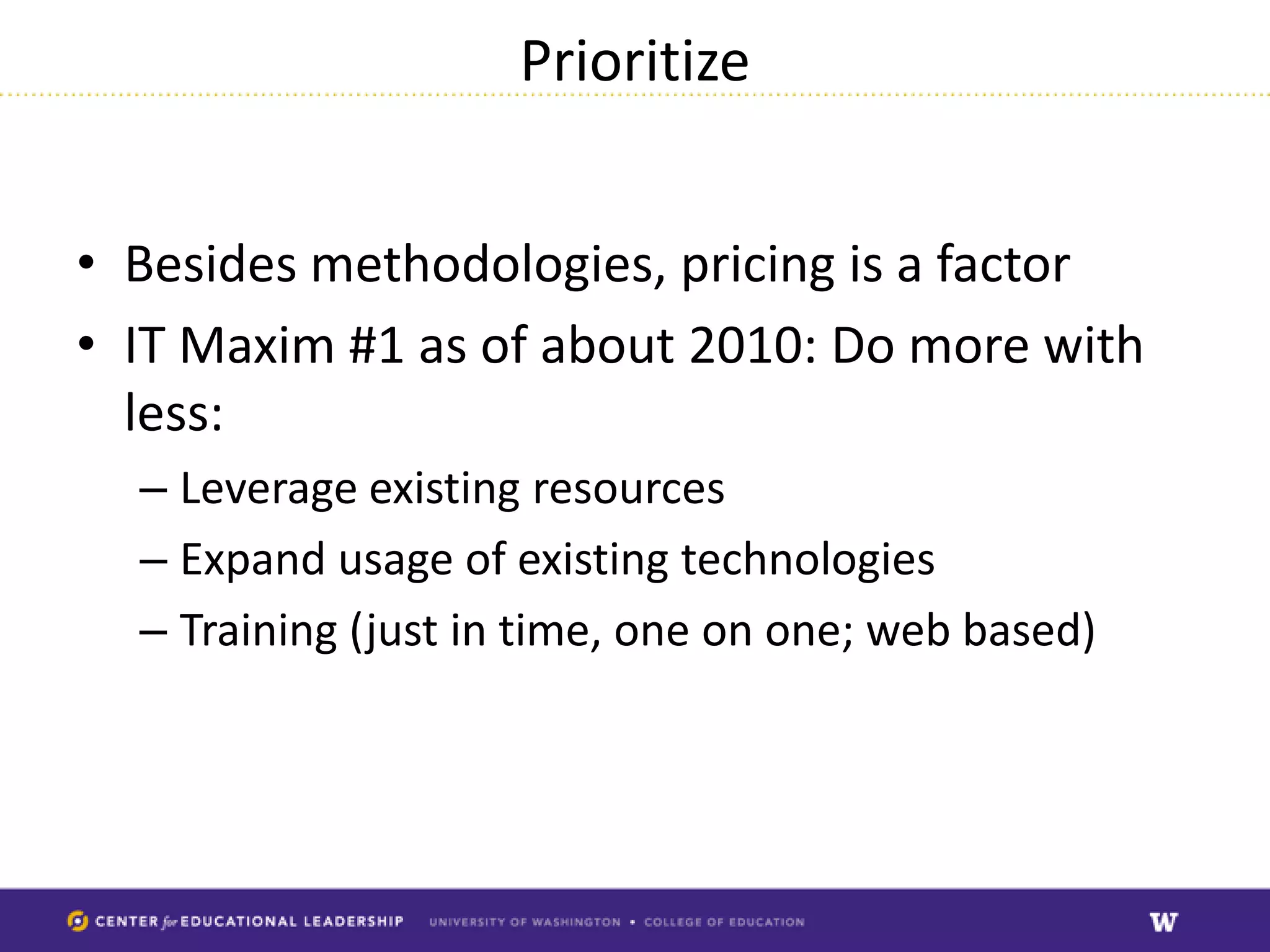 Prioritize

• Besides methodologies, pricing is a factor
• IT Maxim #1 as of about 2010: Do more with less:
– Leverage existing resources
– Expand usage of existing technologies
– Training (just in time, one on one; web based)

CENTER for EDUCATIONAL LEADERSHIP UNIVERSITY OF WASHINGTON • COLLEGE OF EDUCATION W